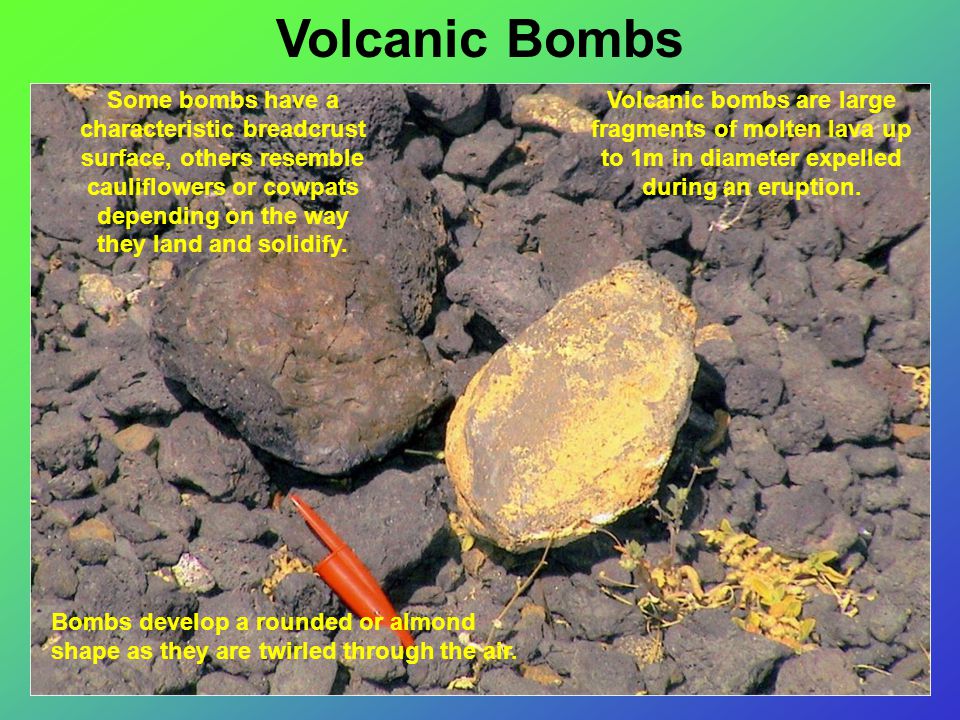 Volcanic Bombs

Some bombs have a characteristic breadcrust surface, others resemble cauliflowers or cowpats depending on the way they land and solidify.

Volcanic bombs are large fragments of molten lava up to 1m in diameter expelled during an eruption.

Bombs develop a rounded or almond shape as they are twirled through the air.